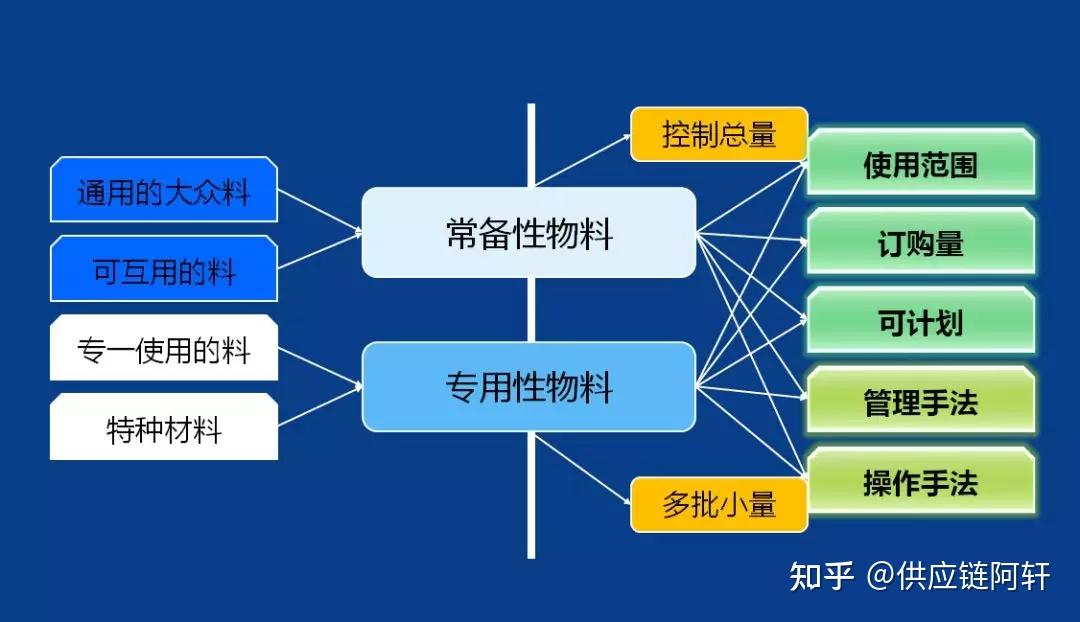 通用的大众料

可互用的料

专一使用的料

特种材料

常备性物料

专用性物料

控制总量

多批小量

使用范围

订购量

可计划

管理手法

操作手法

知乎 @供应链阿轩